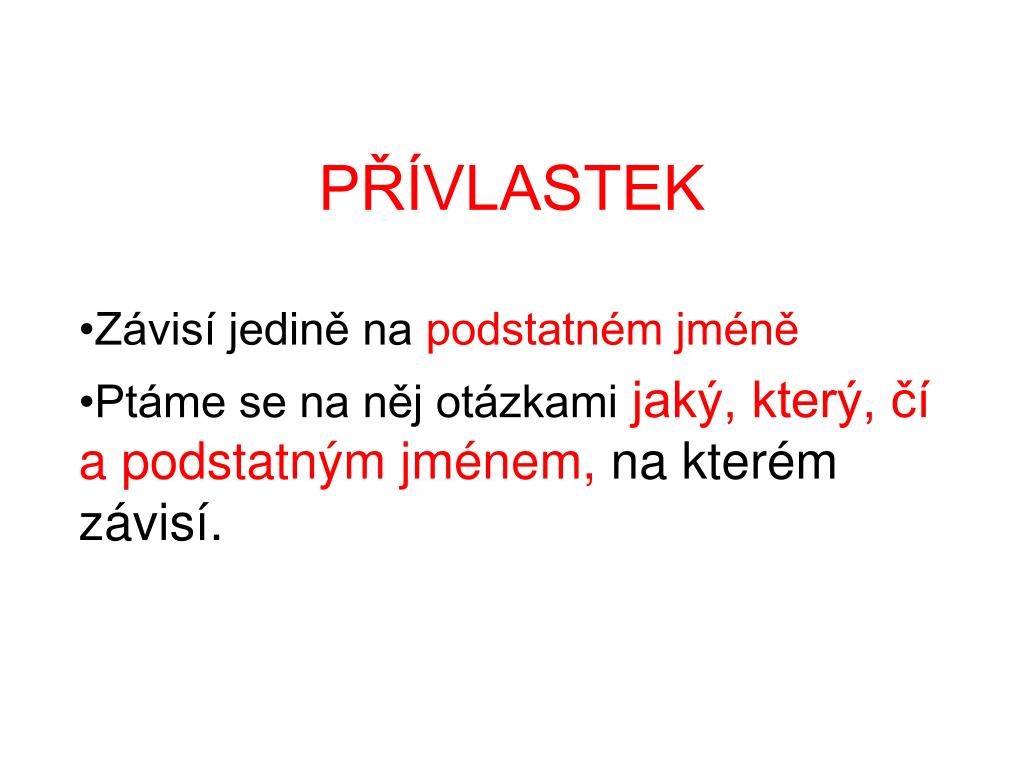 PŘÍVLASTEK

•Závisí jedině na podstatném jméně

•Ptáme se na něj otázkami jaký, který, čí a podstatným jménem, na kterém závisí.